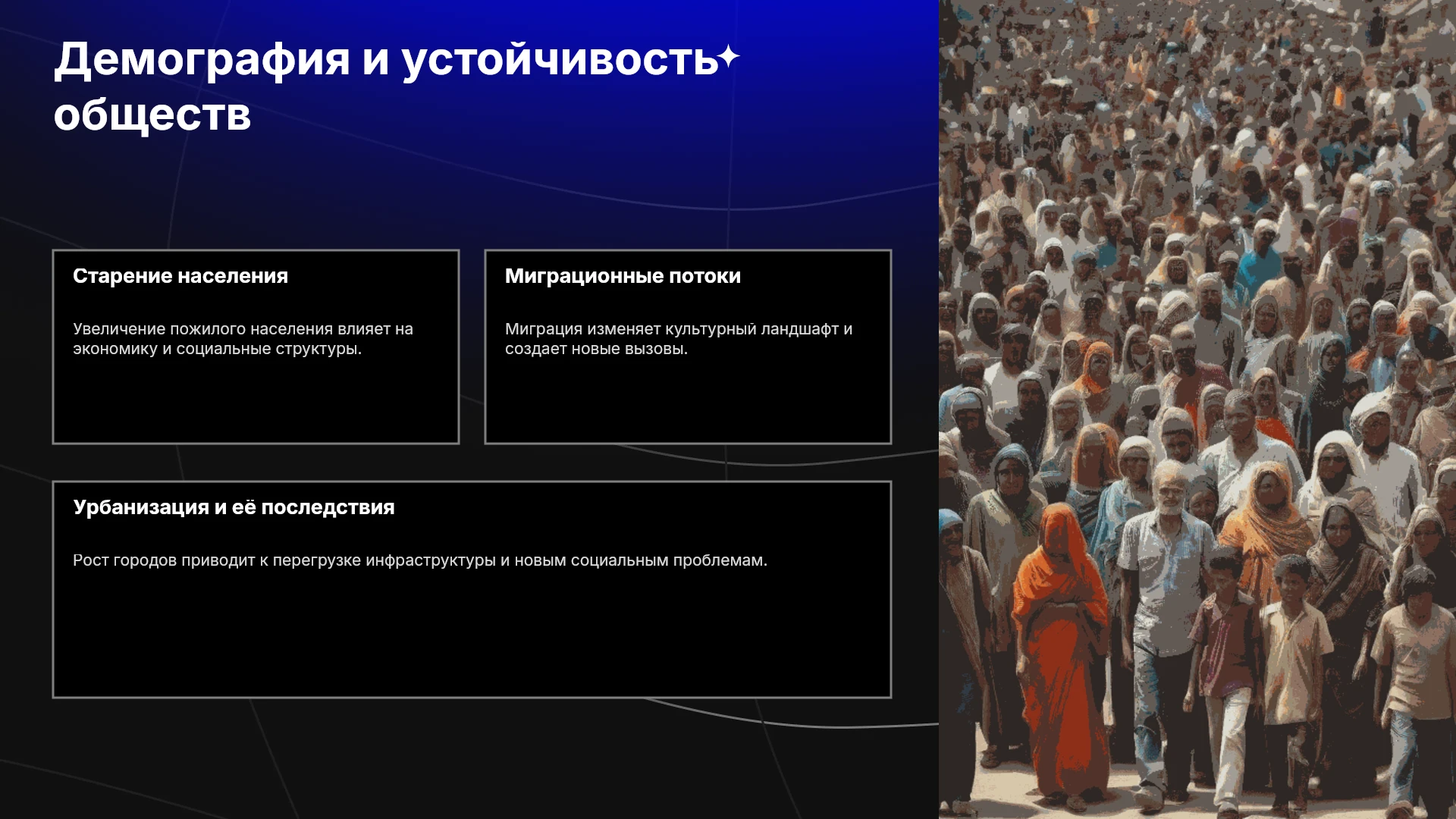 Демография и устойчивость обществ

Старение населения

Увеличение пожилого населения влияет на экономику и социальные структуры.

Миграционные потоки

Миграция изменяет культурный ландшафт и создает новые вызовы.

Урбанизация и её последствия

Рост городов приводит к перегрузке инфраструктуры и новым социальным проблемам.